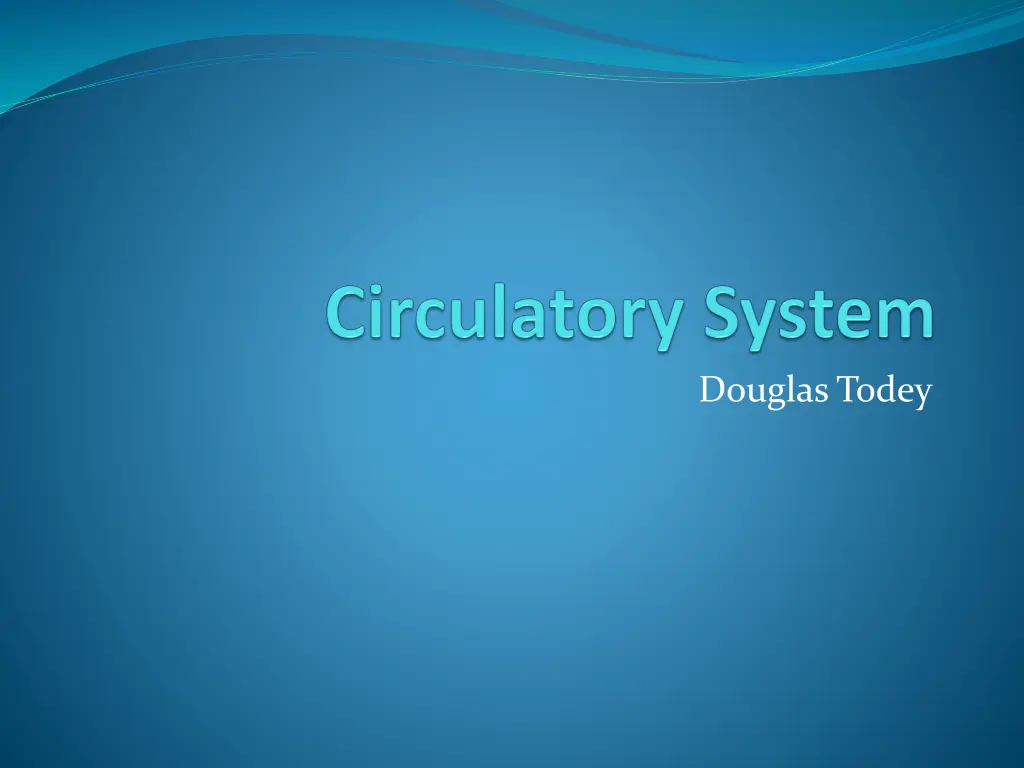 Circulatory System

Douglas Todey